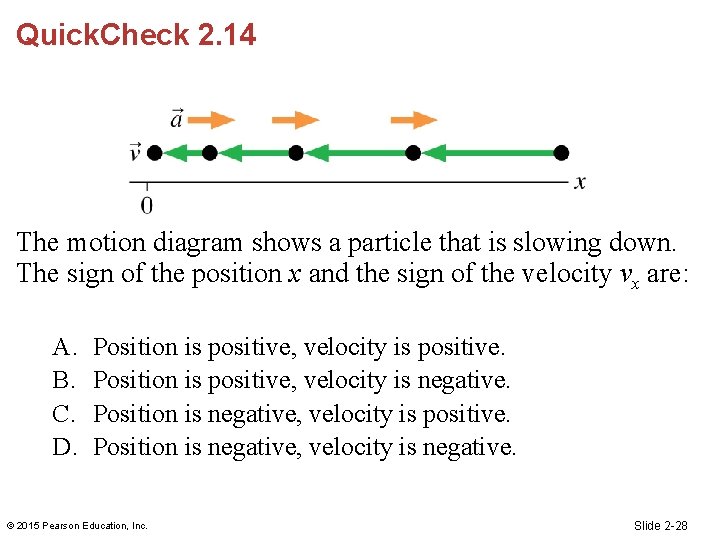 QuickCheck 2.14

$\vec{a}$

$\vec{v}$

$x$

0

The motion diagram shows a particle that is slowing down. The sign of the position $x$ and the sign of the velocity $v_x$ are:

A. Position is positive, velocity is positive.
B. Position is positive, velocity is negative.
C. Position is negative, velocity is positive.
D. Position is negative, velocity is negative.

© 2015 Pearson Education, Inc.

Slide 2-28